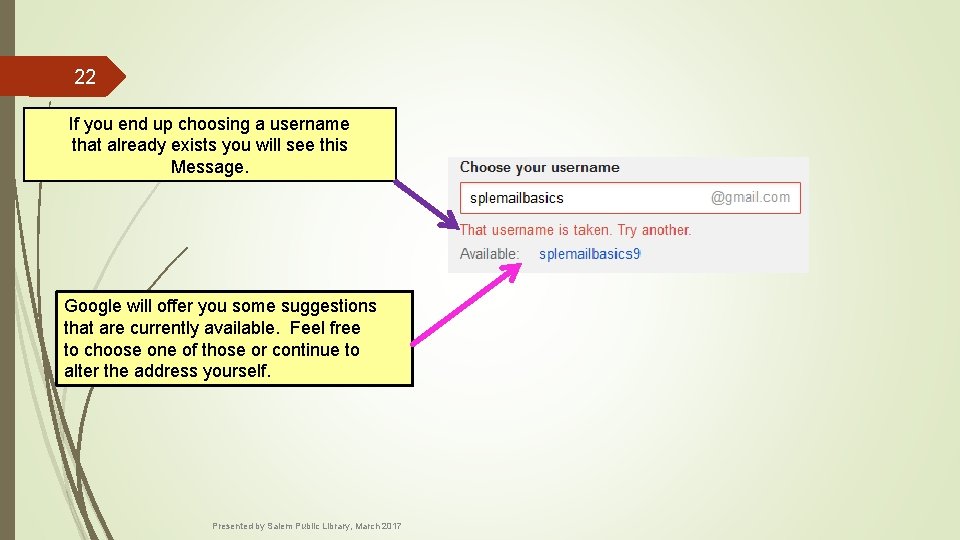 22

If you end up choosing a username that already exists you will see this Message.

Choose your username

splemailbasics @gmail.com

That username is taken. Try another.

Available: splemailbasics9

Google will offer you some suggestions that are currently available. Feel free to choose one of those or continue to alter the address yourself.

Presented by Salem Public Library, March 2017